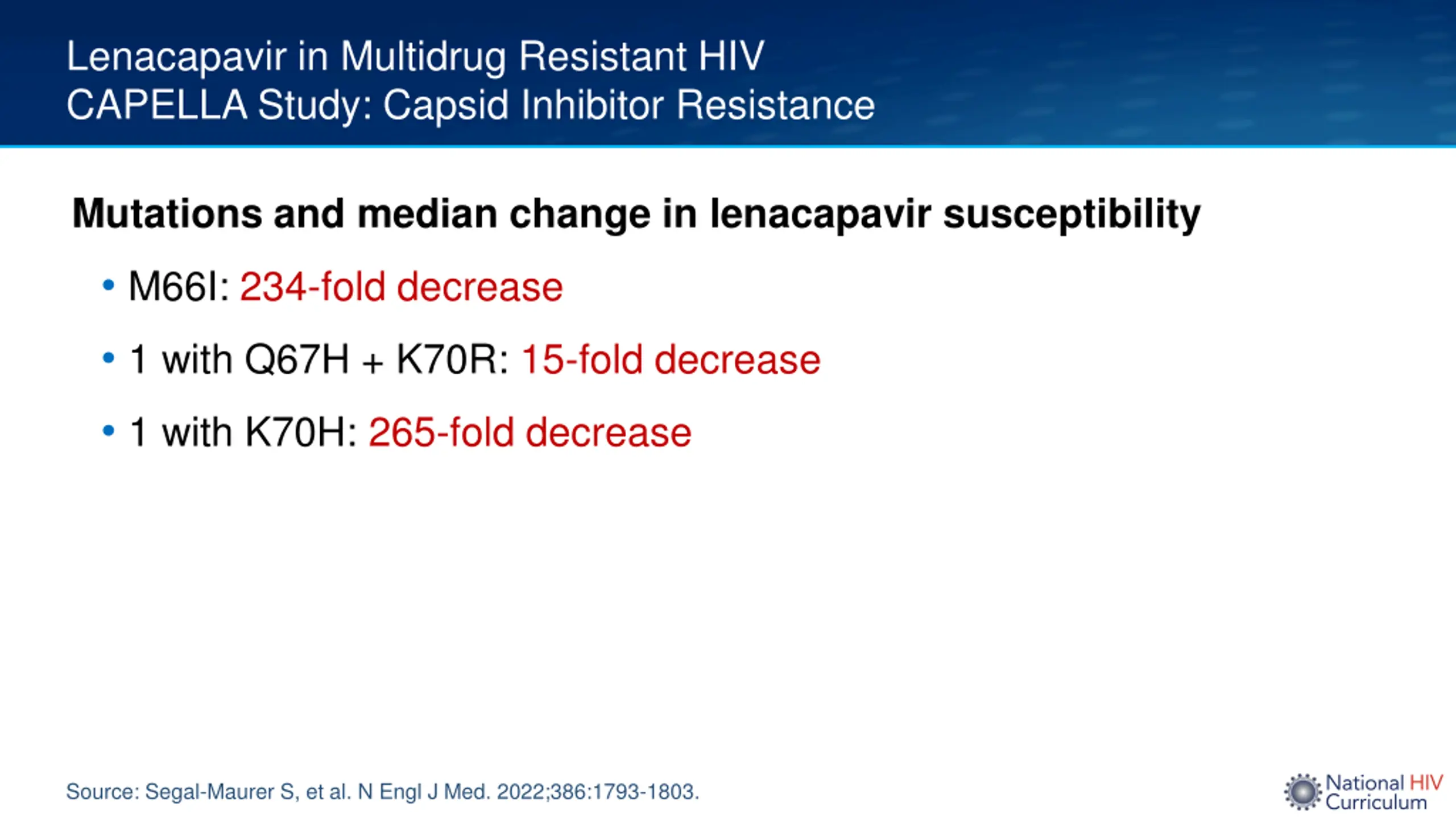 Lenacapavir in Multidrug Resistant HIV
CAPELLA Study: Capsid Inhibitor Resistance

Mutations and median change in lenacapavir susceptibility

• M66I: 234-fold decrease
• 1 with Q67H + K70R: 15-fold decrease
• 1 with K70H: 265-fold decrease

Source: Segal-Maurer S, et al. N Engl J Med. 2022;386:1793-1803.

National HIV Curriculum